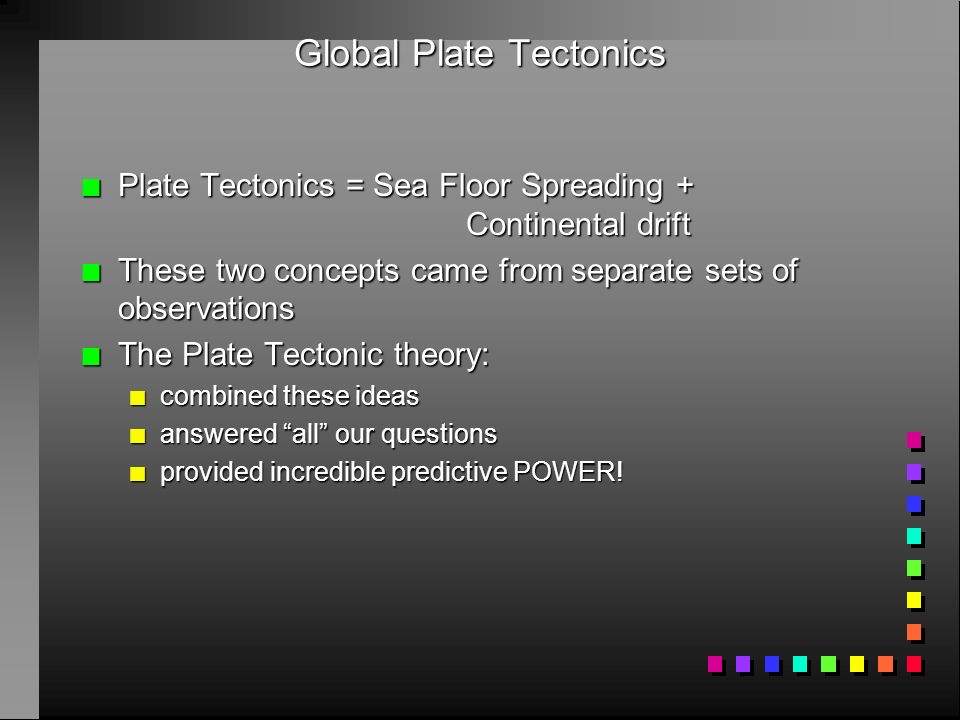 Global Plate Tectonics

Plate Tectonics = Sea Floor Spreading + Continental drift

These two concepts came from separate sets of observations

The Plate Tectonic theory:

combined these ideas

answered “all” our questions

provided incredible predictive POWER!